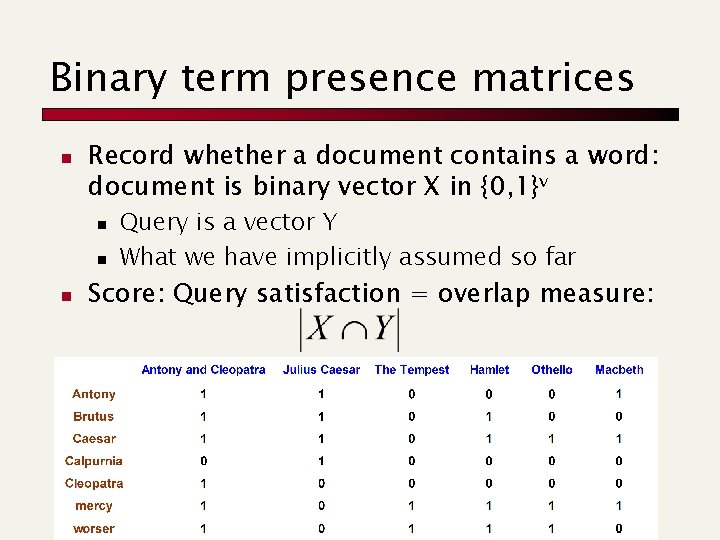 Binary term presence matrices

Record whether a document contains a word: document is binary vector X in $\{0,1\}^v$

Query is a vector Y

What we have implicitly assumed so far

Score: Query satisfaction = overlap measure: $|X \cap Y|$

| | Antony and Cleopatra | Julius Caesar | The Tempest | Hamlet | Othello | Macbeth |
|---|---|---|---|---|---|---|
| Antony | 1 | 1 | 0 | 0 | 0 | 1 |
| Brutus | 1 | 1 | 0 | 1 | 0 | 0 |
| Caesar | 1 | 1 | 0 | 1 | 1 | 1 |
| Calpurnia | 0 | 1 | 0 | 0 | 0 | 0 |
| Cleopatra | 1 | 0 | 0 | 0 | 0 | 0 |
| mercy | 1 | 0 | 1 | 1 | 1 | 1 |
| worser | 1 | 0 | 1 | 1 | 1 | 0 |